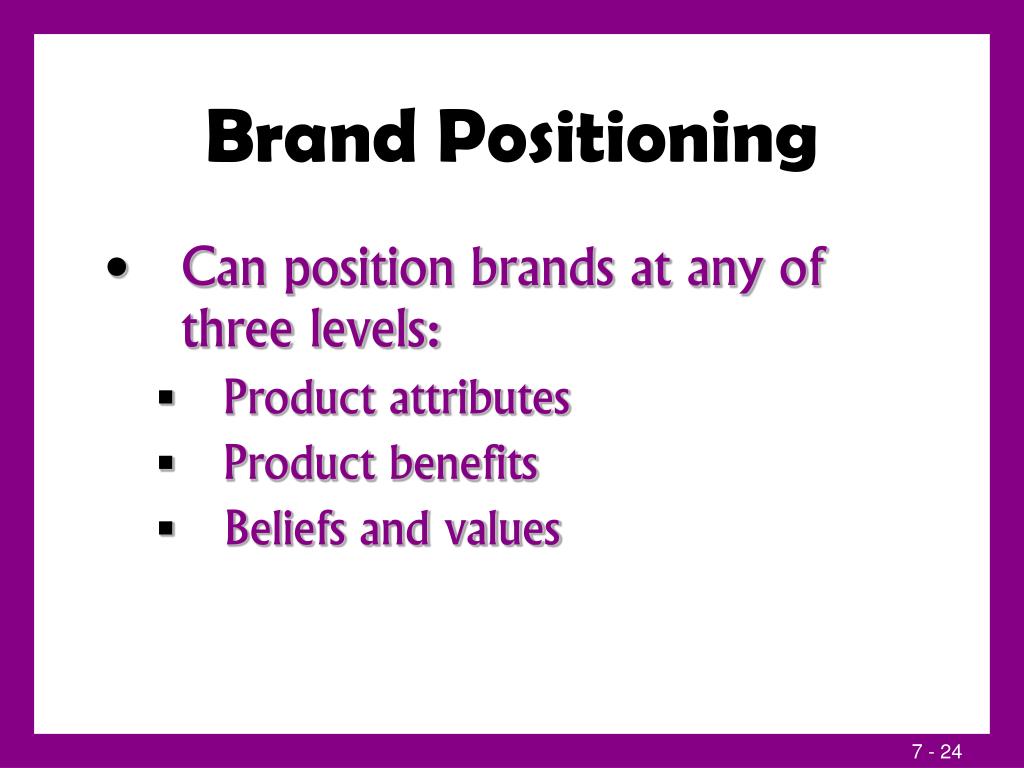 Brand Positioning

• Can position brands at any of three levels:
▪ Product attributes
▪ Product benefits
▪ Beliefs and values

7 - 24